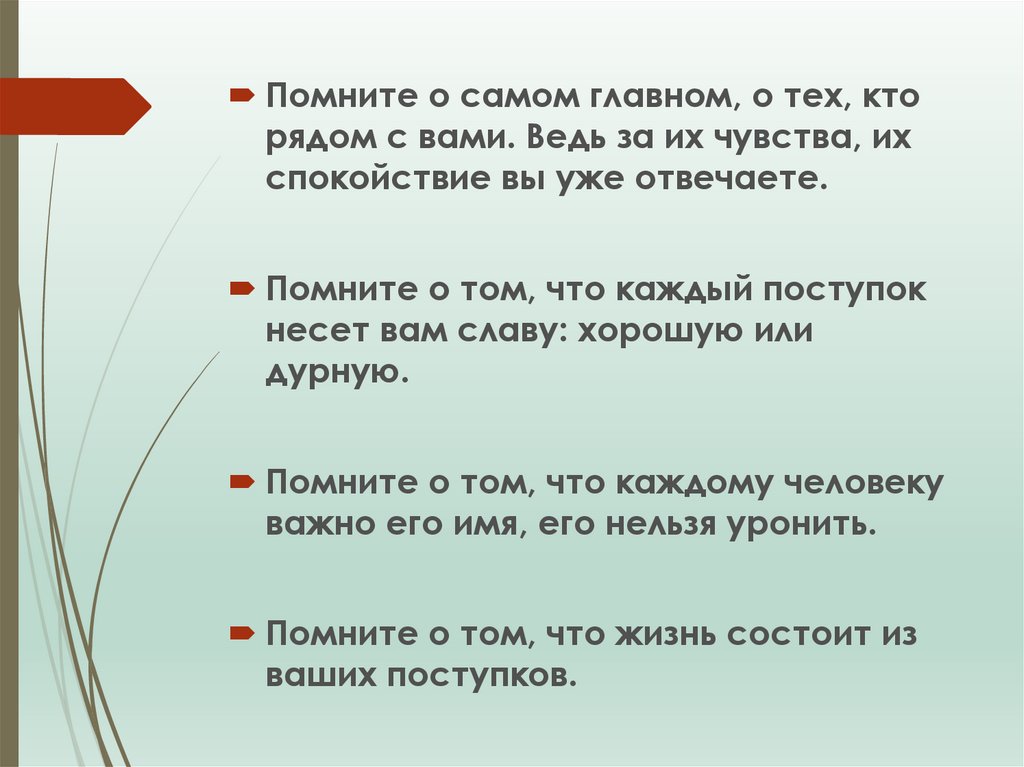 Помните о самом главном, о тех, кто рядом с вами. Ведь за их чувства, их спокойствие вы уже отвечаете.

Помните о том, что каждый поступок несет вам славу: хорошую или дурную.

Помните о том, что каждому человеку важно его имя, его нельзя уронить.

Помните о том, что жизнь состоит из ваших поступков.